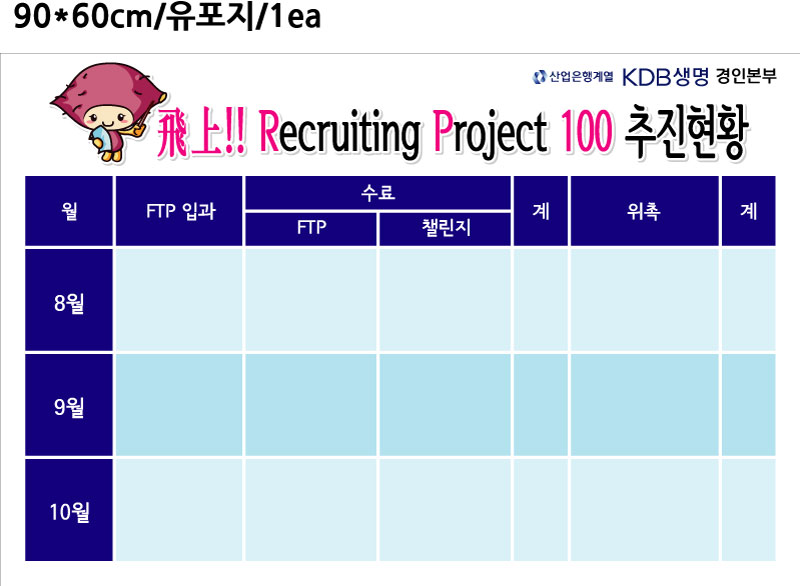 90*60cm/유포지/1ea

산업은행계열 KDB생명 경인본부

飛上!! Recruiting Project 100 추진현황

| 월 | FTP 입과 | 수료 FTP | 수료 챌린지 | 계 | 위촉 | 계 |
|---|---|---|---|---|---|---|
| 8월 | | | | | | |
| 9월 | | | | | | |
| 10월 | | | | | | |